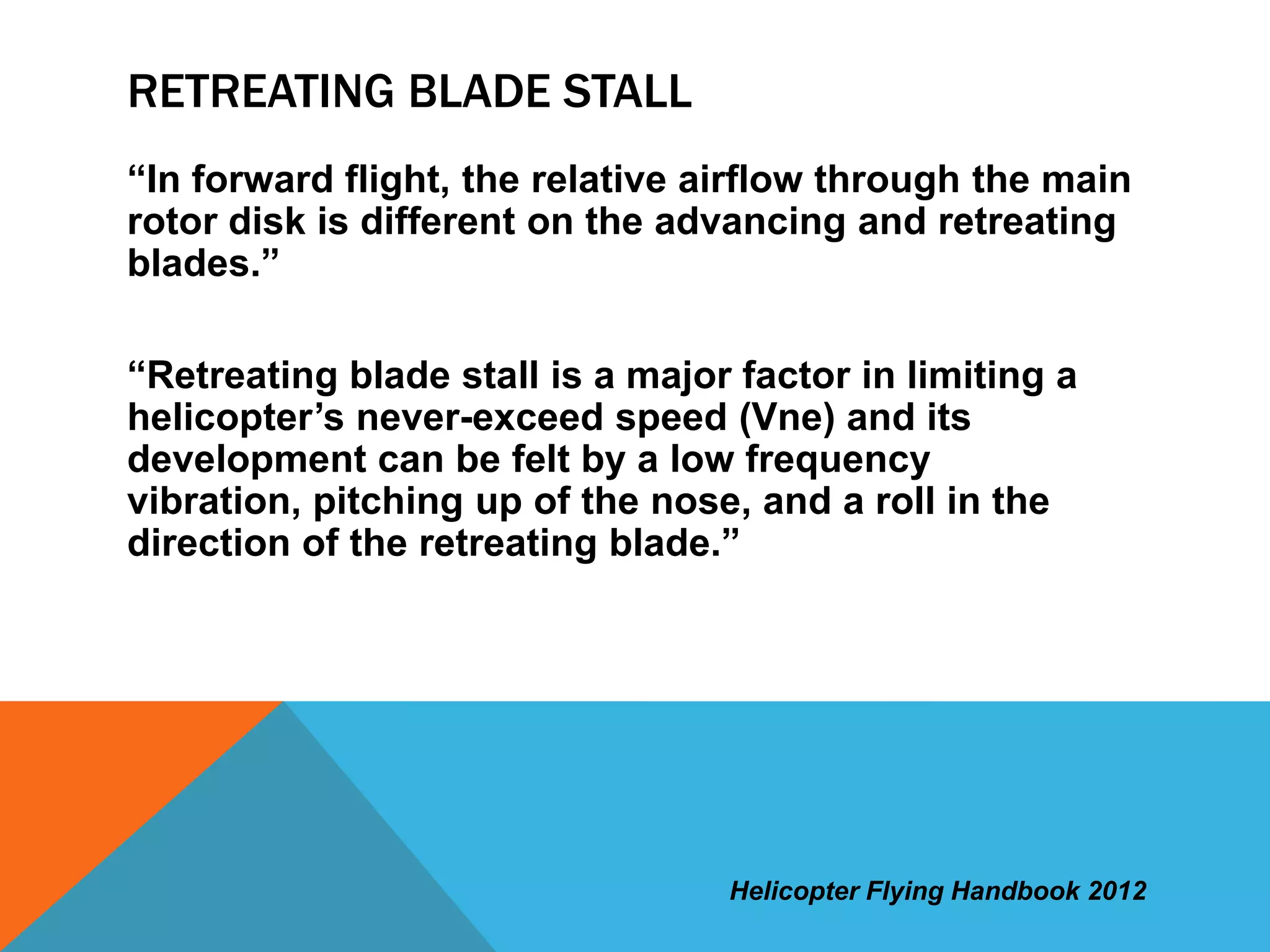 RETREATING BLADE STALL

“In forward flight, the relative airflow through the main rotor disk is different on the advancing and retreating blades.”

“Retreating blade stall is a major factor in limiting a helicopter’s never-exceed speed (Vne) and its development can be felt by a low frequency vibration, pitching up of the nose, and a roll in the direction of the retreating blade.”

Helicopter Flying Handbook 2012